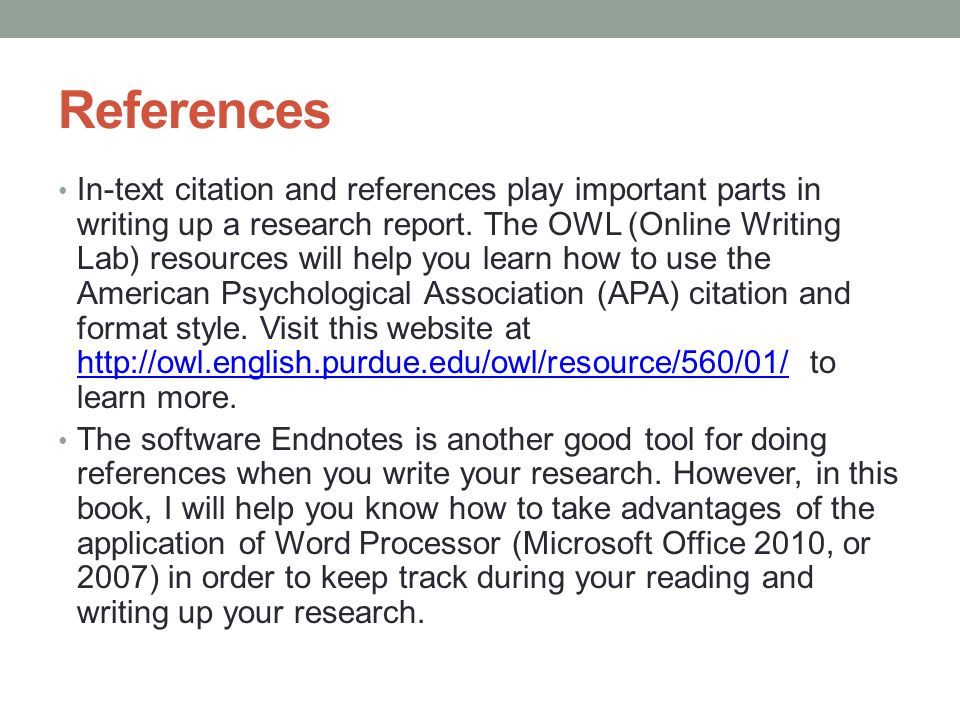 References

• In-text citation and references play important parts in writing up a research report. The OWL (Online Writing Lab) resources will help you learn how to use the American Psychological Association (APA) citation and format style. Visit this website at http://owl.english.purdue.edu/owl/resource/560/01/ to learn more.

• The software Endnotes is another good tool for doing references when you write your research. However, in this book, I will help you know how to take advantages of the application of Word Processor (Microsoft Office 2010, or 2007) in order to keep track during your reading and writing up your research.